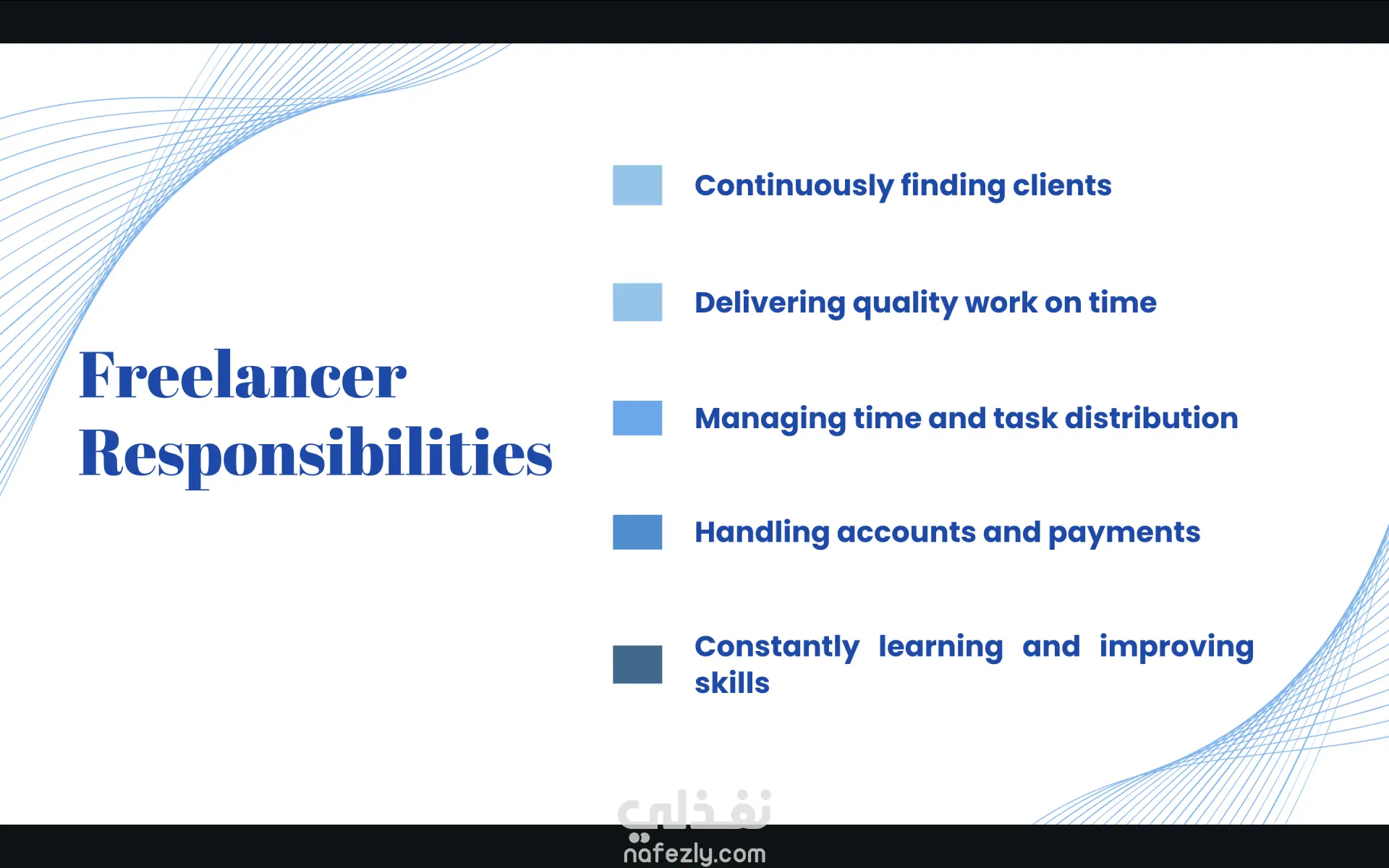 Freelancer Responsibilities

Continuously finding clients

Delivering quality work on time

Managing time and task distribution

Handling accounts and payments

Constantly learning and improving skills

نفذلي
nafezly.com